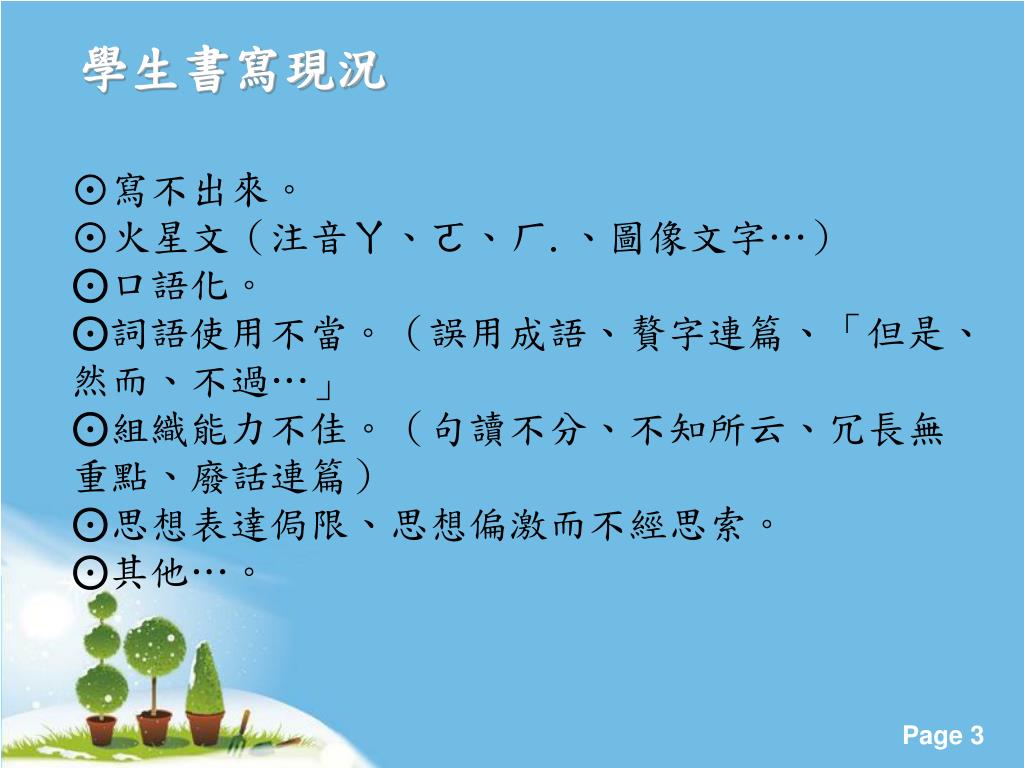 學生書寫現況

⊙寫不出來。
⊙火星文（注音ㄚ、ㄛ、ㄏ.、圖像文字…）
⊙口語化。
⊙詞語使用不當。（誤用成語、贅字連篇、「但是、然而、不過…」
⊙組織能力不佳。（句讀不分、不知所云、冗長無重點、廢話連篇）
⊙思想表達侷限、思想偏激而不經思索。
⊙其他…。

Page 3